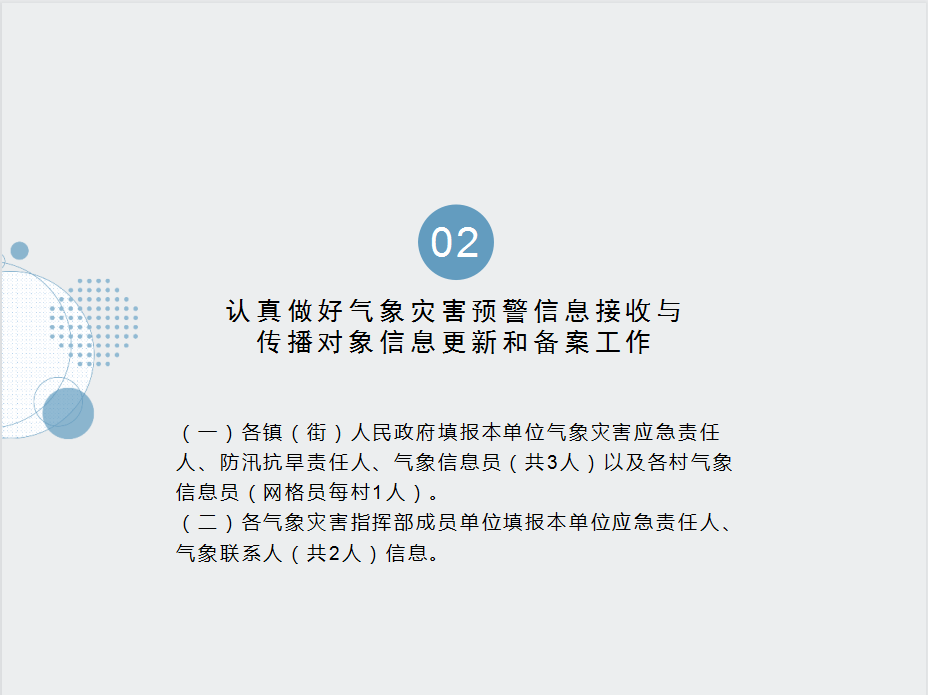 02

认真做好气象灾害预警信息接收与传播对象信息更新和备案工作

（一）各镇（街）人民政府填报本单位气象灾害应急责任人、防汛抗旱责任人、气象信息员（共3人）以及各村气象信息员（网格员每村1人）。
（二）各气象灾害指挥部成员单位填报本单位应急责任人、气象联系人（共2人）信息。